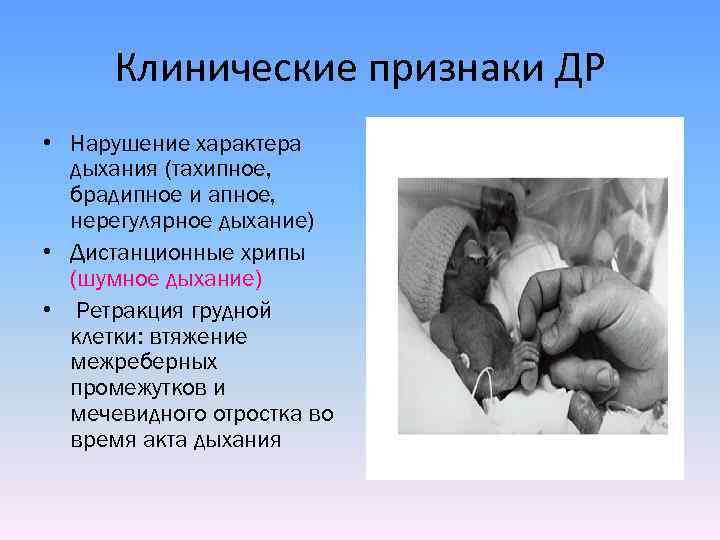 Клинические признаки ДР

• Нарушение характера дыхания (тахипное, брадипное и апное, нерегулярное дыхание)
• Дистанционные хрипы (шумное дыхание)
• Ретракция грудной клетки: втяжение межреберных промежутков и мечевидного отростка во время акта дыхания